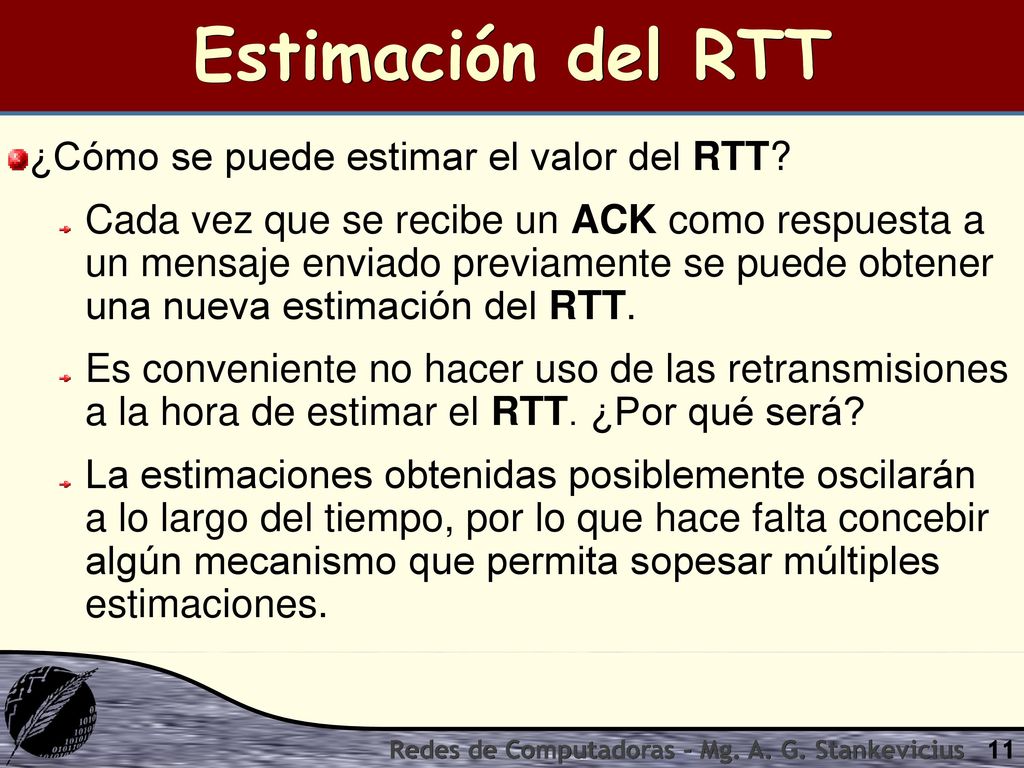 Estimación del RTT

¿Cómo se puede estimar el valor del RTT?

Cada vez que se recibe un ACK como respuesta a un mensaje enviado previamente se puede obtener una nueva estimación del RTT.

Es conveniente no hacer uso de las retransmisiones a la hora de estimar el RTT. ¿Por qué será?

La estimaciones obtenidas posiblemente oscilarán a lo largo del tiempo, por lo que hace falta concebir algún mecanismo que permita sopesar múltiples estimaciones.

Redes de Computadoras - Mg. A. G. Stankevicius 11